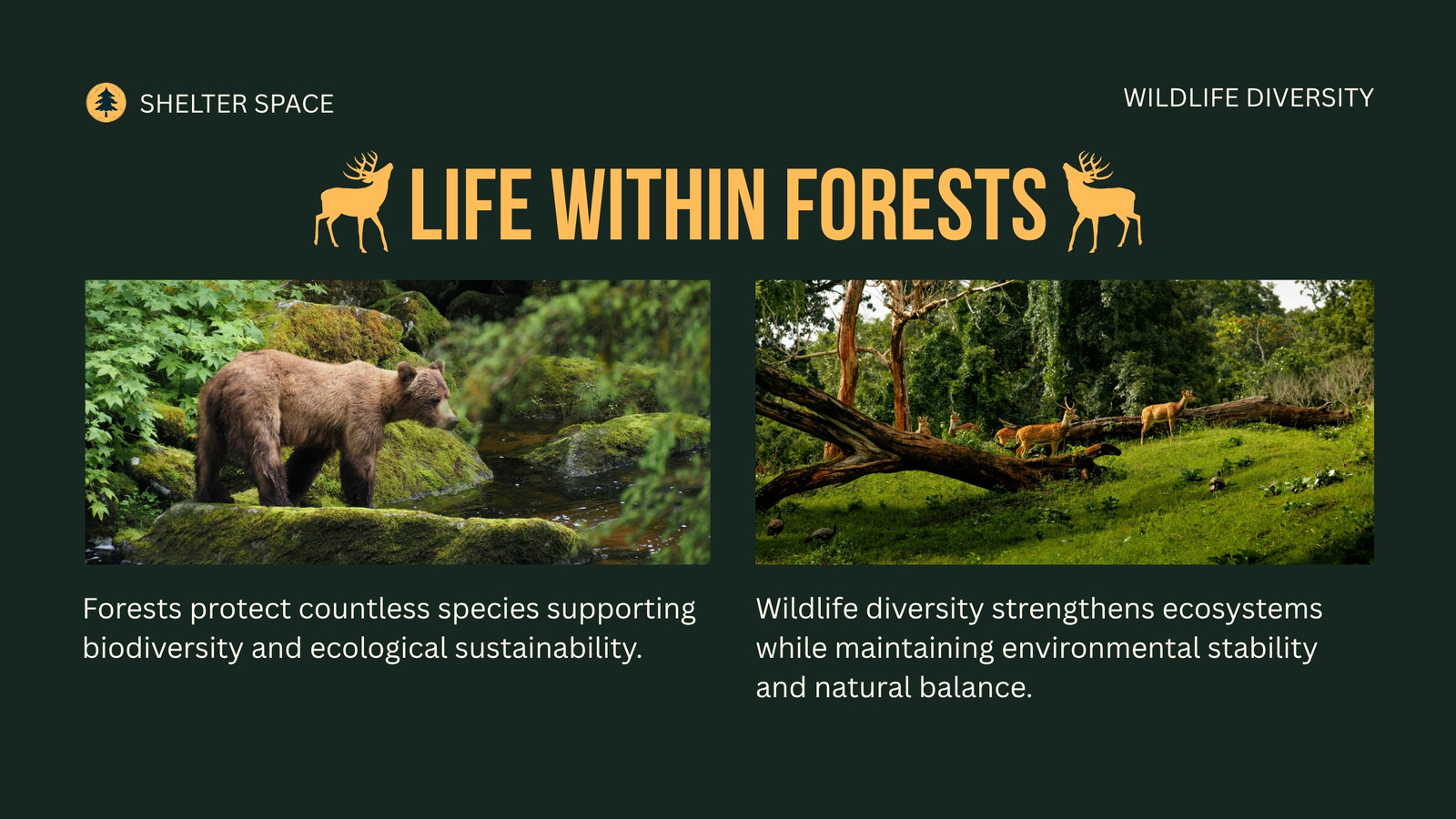 SHELTER SPACE

WILDLIFE DIVERSITY

LIFE WITHIN FORESTS

Forests protect countless species supporting biodiversity and ecological sustainability.

Wildlife diversity strengthens ecosystems while maintaining environmental stability and natural balance.